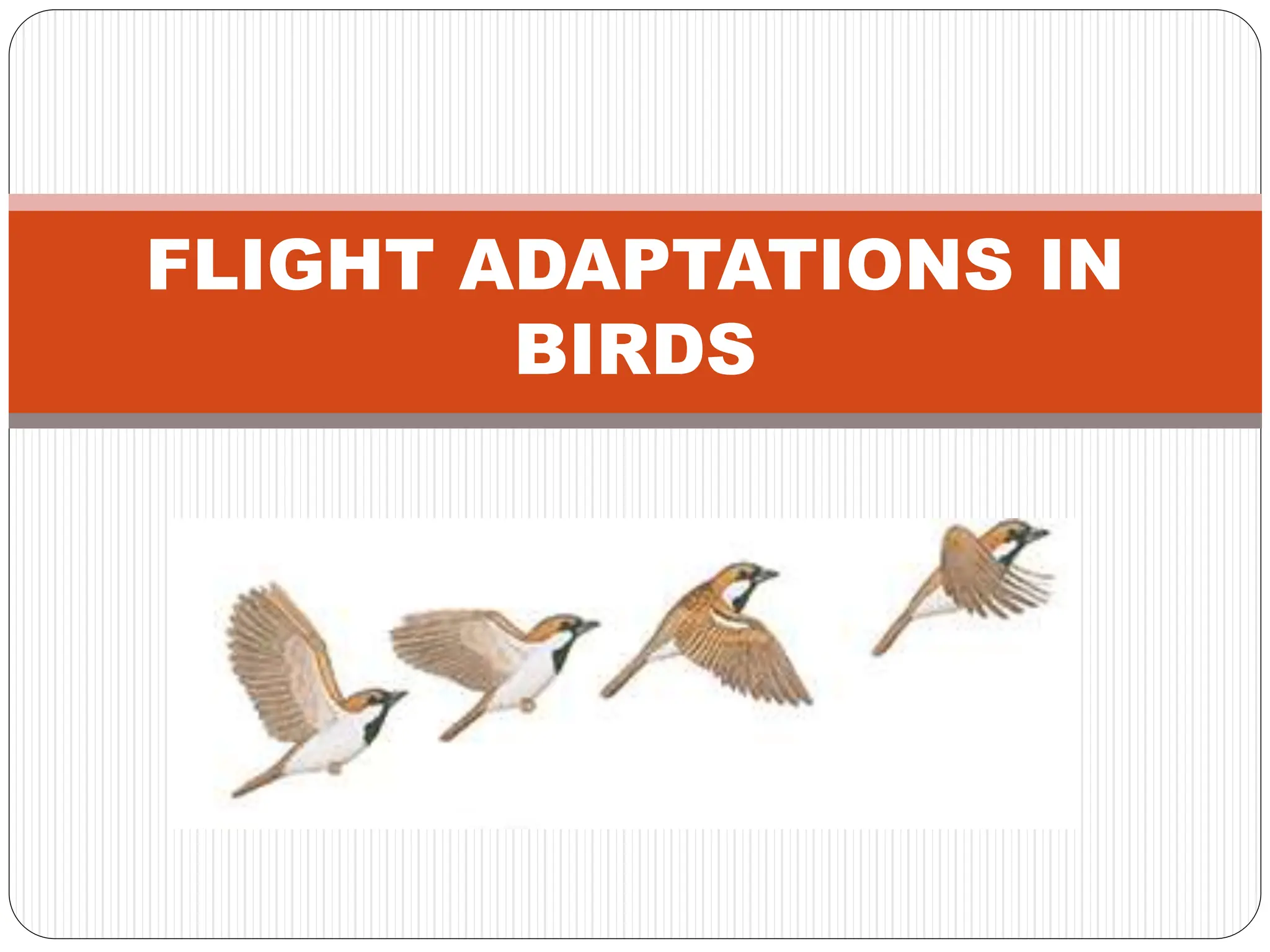 FLIGHT ADAPTATIONS IN BIRDS